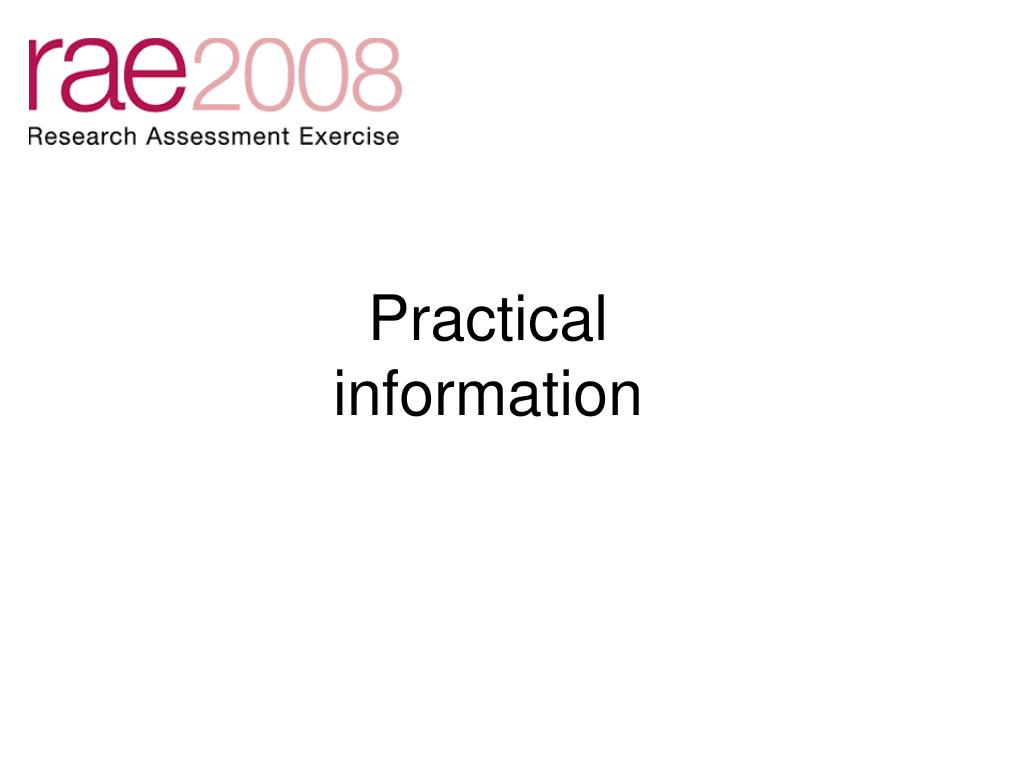 rae2008
Research Assessment Exercise

Practical information